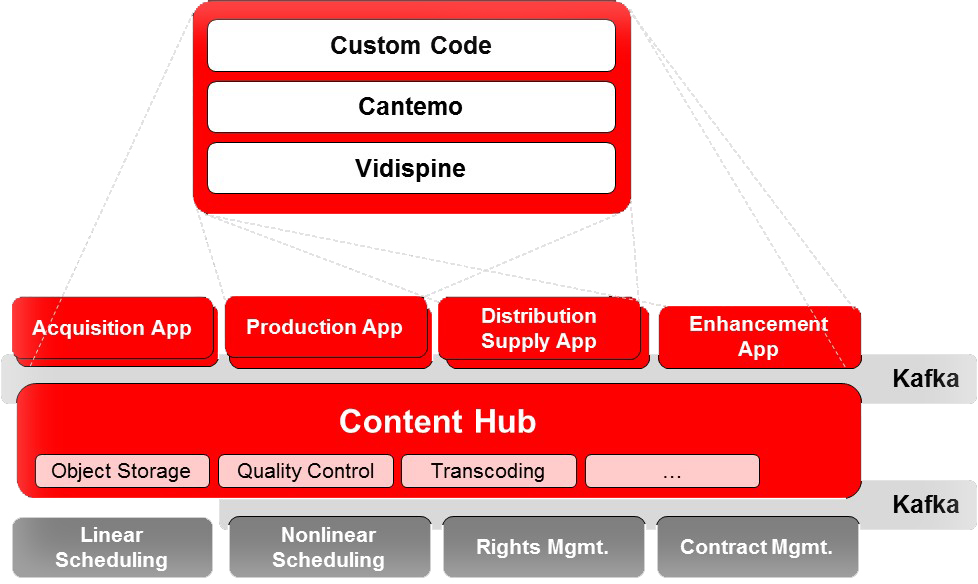 Custom Code
Cantemo
Vidispine

Acquisition App
Production App
Distribution Supply App
Enhancement App

Kafka

Content Hub
Object Storage
Quality Control
Transcoding
…

Kafka

Linear Scheduling
Nonlinear Scheduling
Rights Mgmt.
Contract Mgmt.